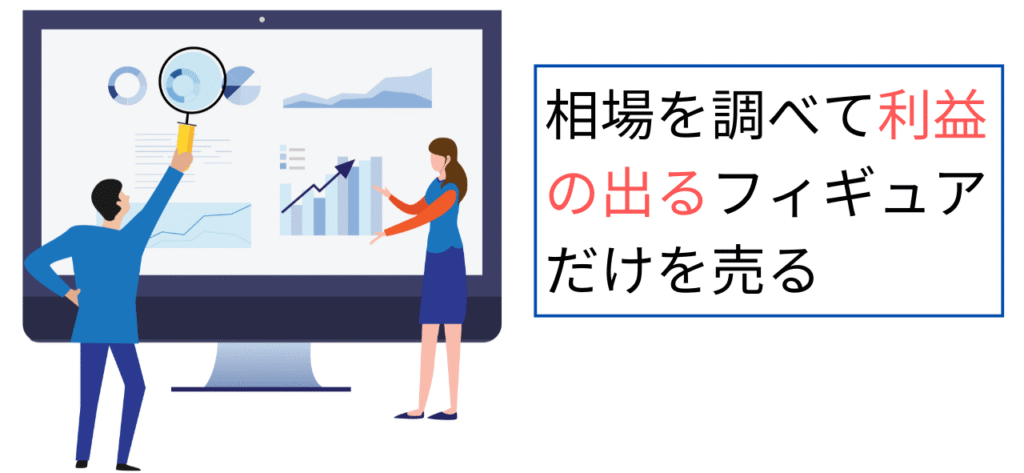 相場を調べて利益の出るフィギュアだけを売る